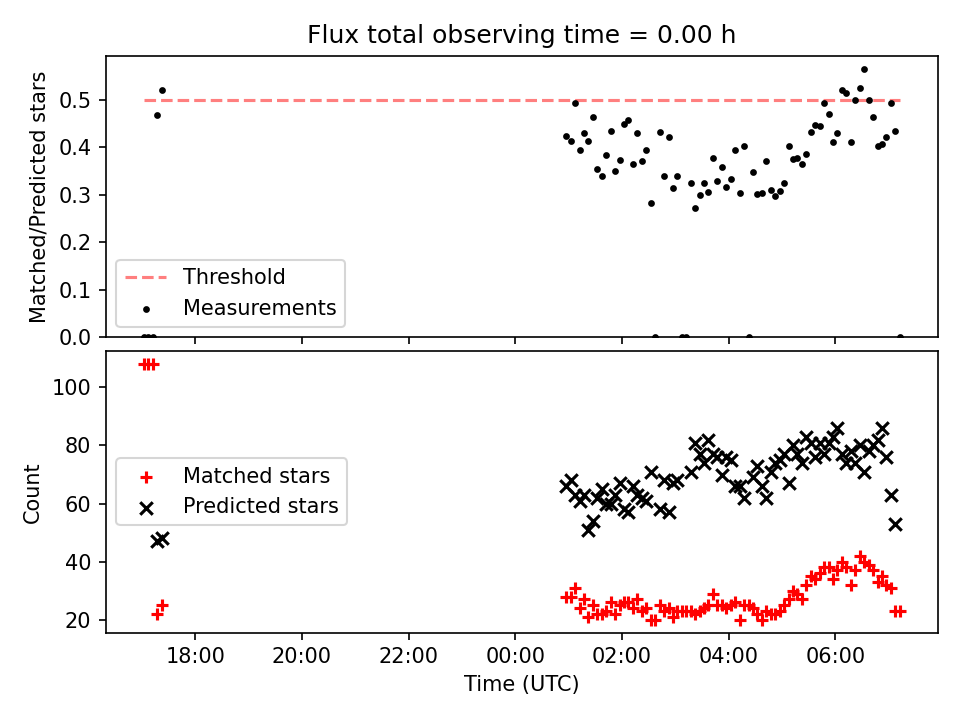 Flux total observing time = 0.00 h

Matched/Predicted stars

0.5
0.4
0.3
0.2
0.1
0.0

Threshold
Measurements

Count

100
80
60
40
20

Matched stars
Predicted stars

18:00
20:00
22:00
00:00
02:00
04:00
06:00

Time (UTC)